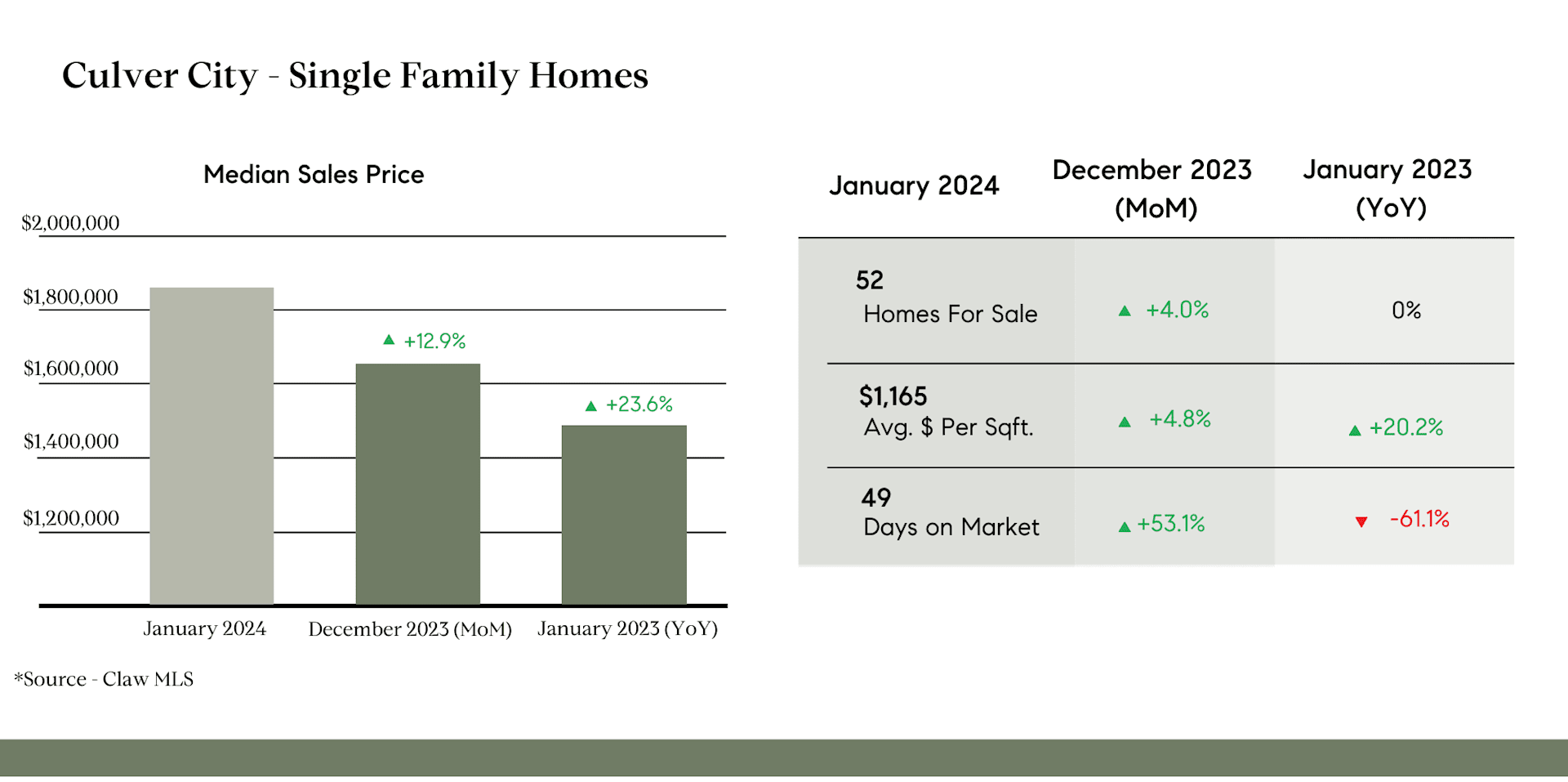 Culver City - Single Family Homes

Median Sales Price

$2,000,000
$1,800,000
$1,600,000
$1,400,000
$1,200,000

▲ +12.9%
▲ +23.6%

January 2024
December 2023 (MoM)
January 2023 (YoY)

*Source - Claw MLS

| January 2024 | December 2023 (MoM) | January 2023 (YoY) |
|---|---|---|
| 52 Homes For Sale | ▲ +4.0% | 0% |
| $1,165 Avg. $ Per Sqft. | ▲ +4.8% | ▲ +20.2% |
| 49 Days on Market | ▲ +53.1% | ▼ -61.1% |